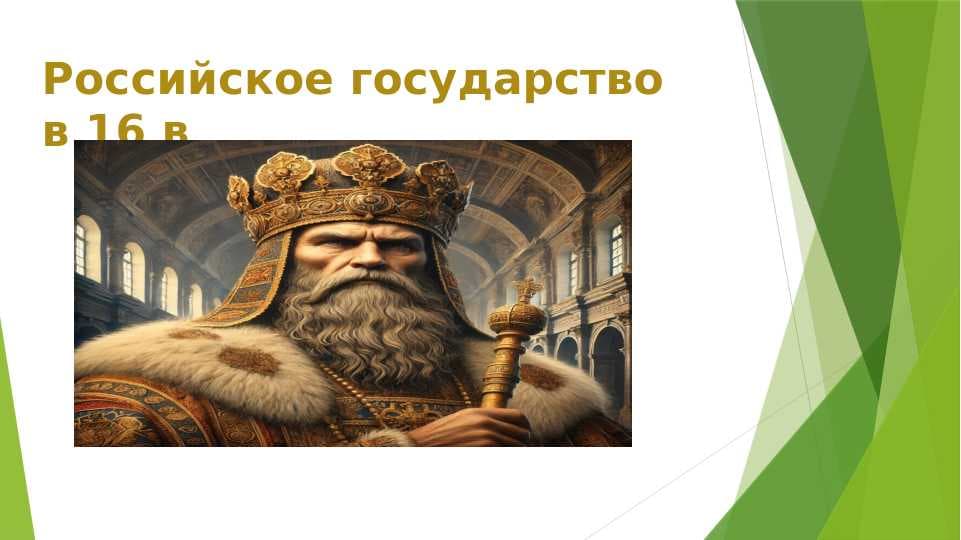 Российское государство в 16 в